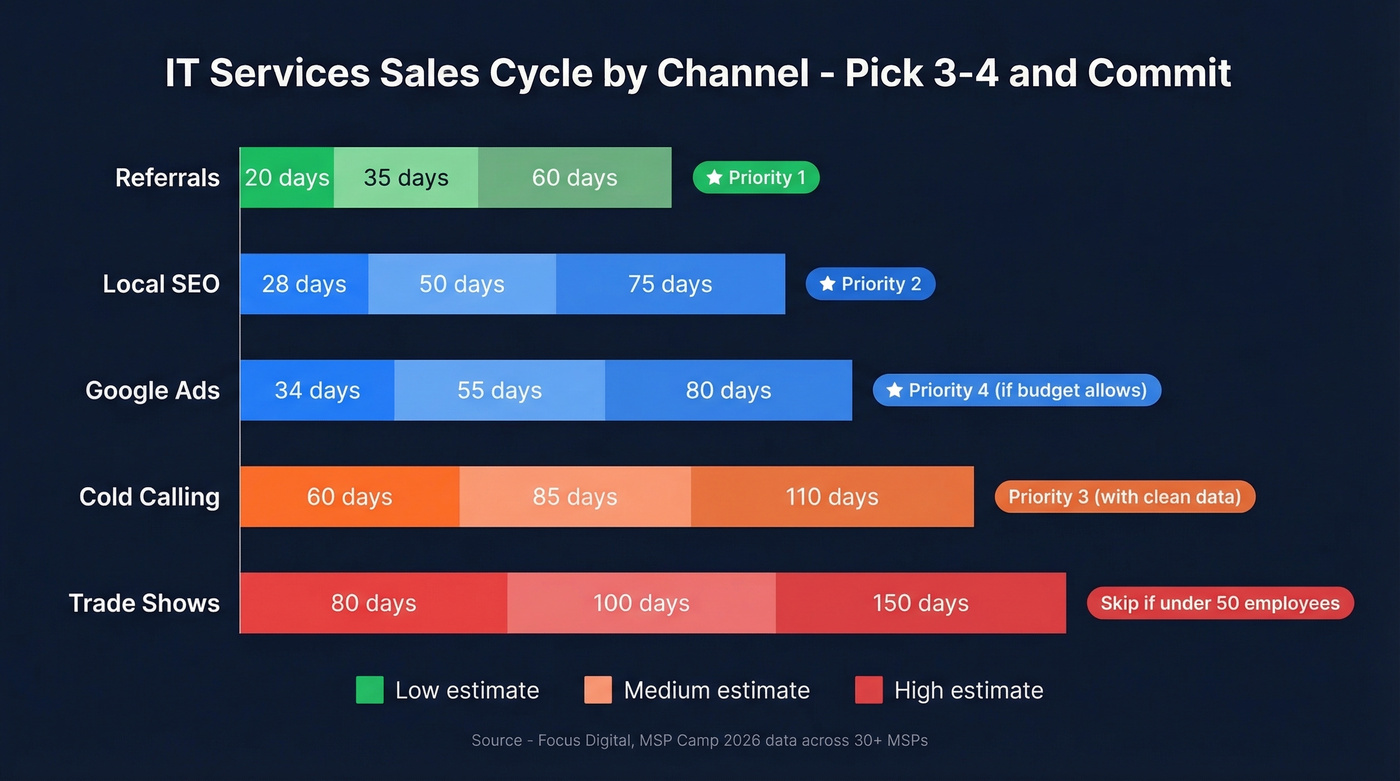 IT Services Sales Cycle by Channel - Pick 3-4 and Commit

Referrals 20 days 35 days 60 days ★ Priority 1

Local SEO 28 days 50 days 75 days ★ Priority 2

Google Ads 34 days 55 days 80 days ★ Priority 4 (if budget allows)

Cold Calling 60 days 85 days 110 days Priority 3 (with clean data)

Trade Shows 80 days 100 days 150 days Skip if under 50 employees

Low estimate Medium estimate High estimate

Source - Focus Digital, MSP Camp 2026 data across 30+ MSPs